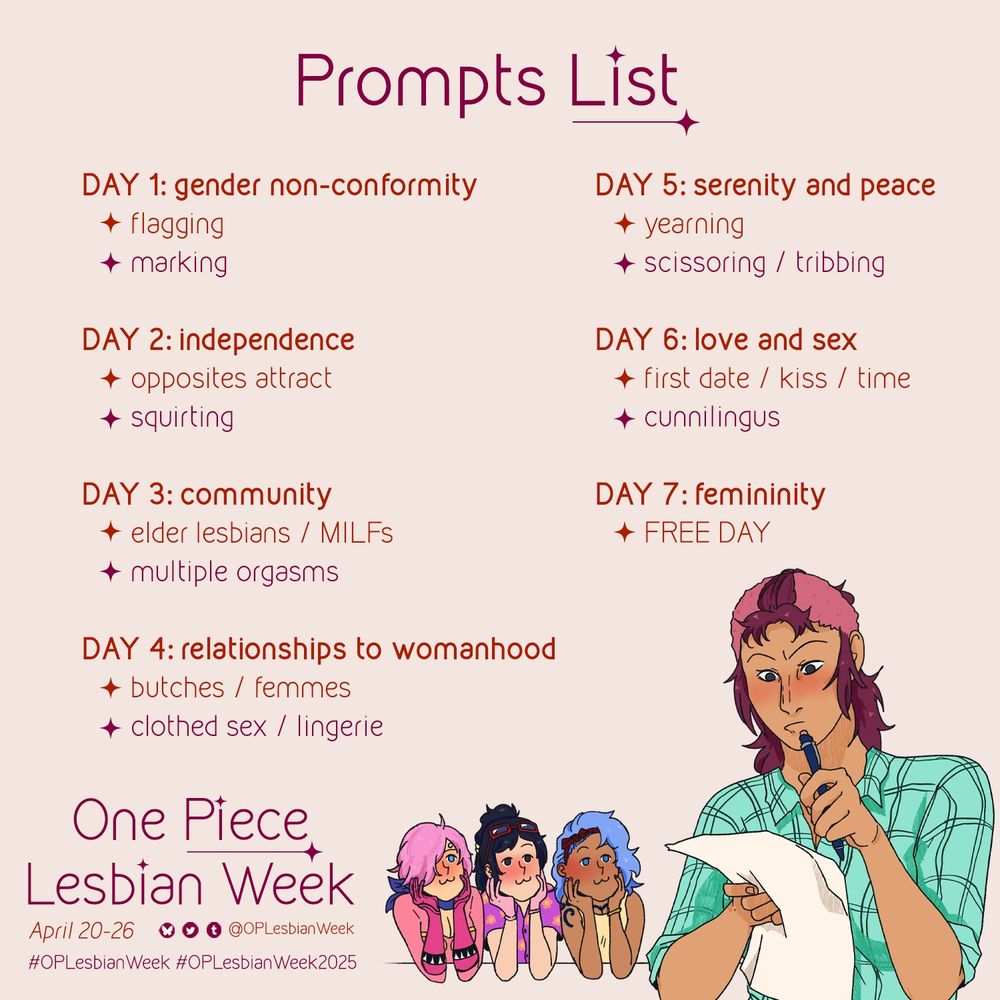 Prompts List

DAY 1: gender non-conformity
✦ flagging
✦ marking

DAY 2: independence
✦ opposites attract
✦ squirting

DAY 3: community
✦ elder lesbians / MILFs
✦ multiple orgasms

DAY 4: relationships to womanhood
✦ butches / femmes
✦ clothed sex / lingerie

DAY 5: serenity and peace
✦ yearning
✦ scissoring / tribbing

DAY 6: love and sex
✦ first date / kiss / time
✦ cunnilingus

DAY 7: femininity
✦ FREE DAY

One Piece Lesbian Week

April 20-26 @OPLesbianWeek

#OPLesbianWeek #OPLesbianWeek2025